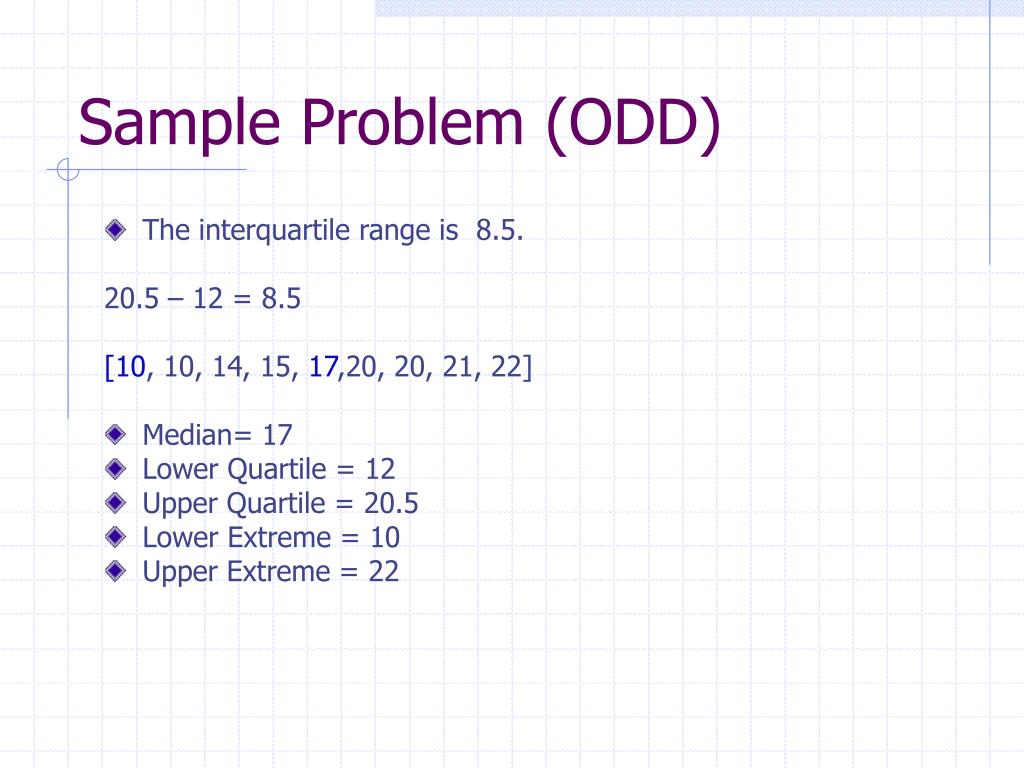 Sample Problem (ODD)

The interquartile range is 8.5.

20.5 – 12 = 8.5

[10, 10, 14, 15, 17,20, 20, 21, 22]

Median= 17
Lower Quartile = 12
Upper Quartile = 20.5
Lower Extreme = 10
Upper Extreme = 22